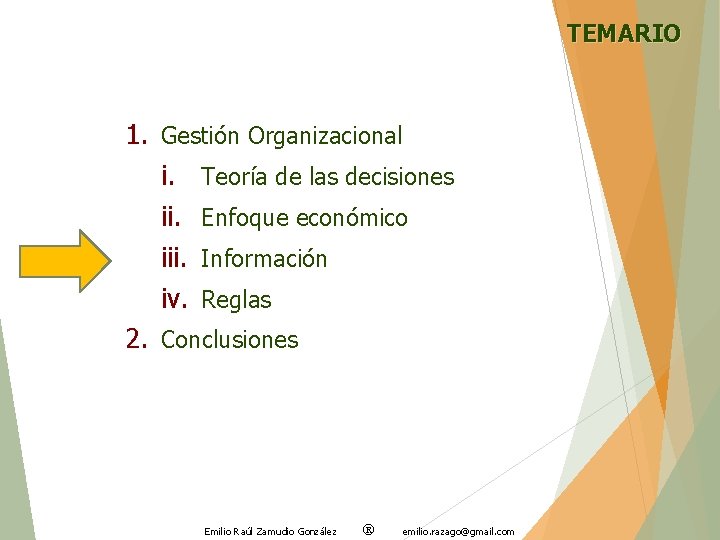 TEMARIO

1. Gestión Organizacional
i. Teoría de las decisiones
ii. Enfoque económico
iii. Información
iv. Reglas
2. Conclusiones

Emilio Raúl Zamudio González ® emilio.razago@gmail.com